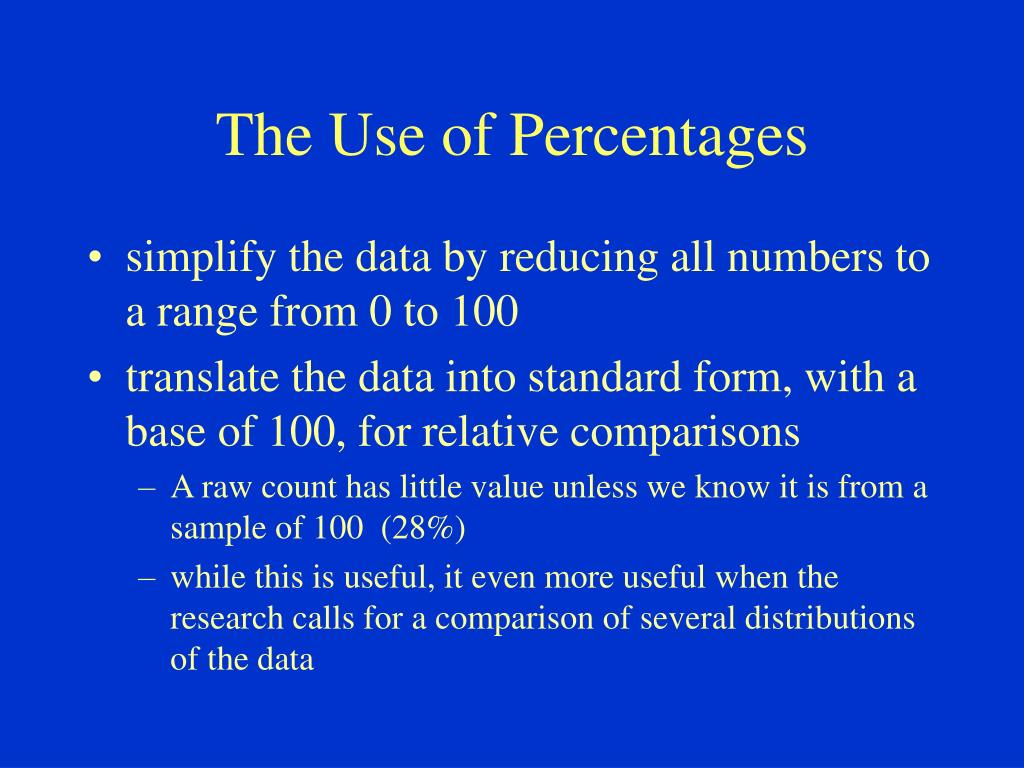 The Use of Percentages

• simplify the data by reducing all numbers to a range from 0 to 100

• translate the data into standard form, with a base of 100, for relative comparisons

– A raw count has little value unless we know it is from a sample of 100 (28%)

– while this is useful, it even more useful when the research calls for a comparison of several distributions of the data